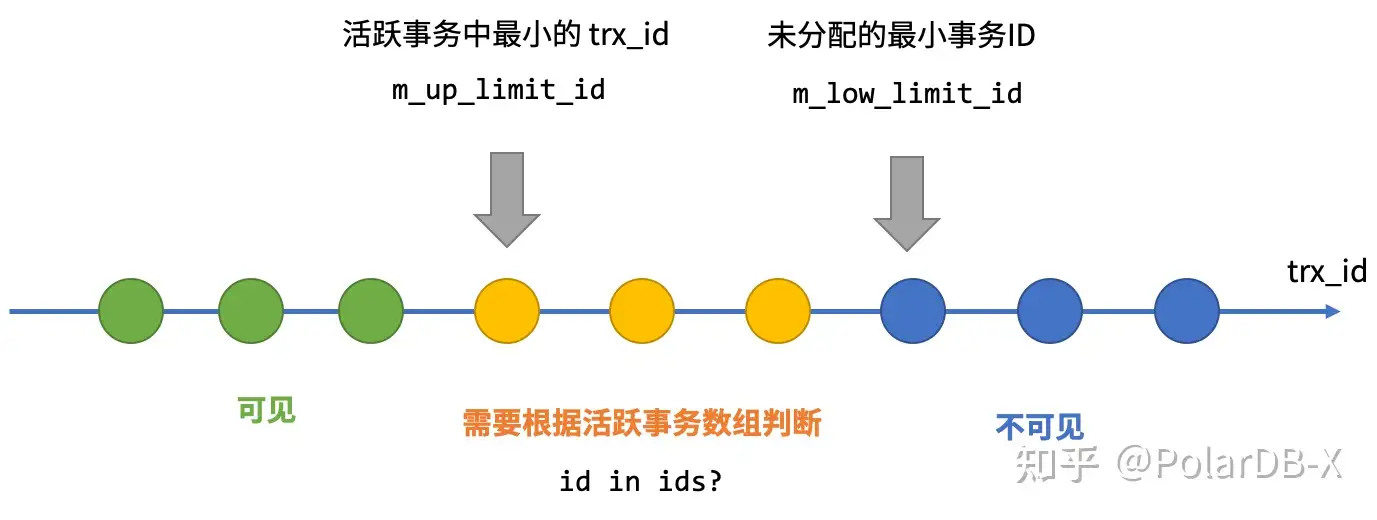 活跃事务中最小的 trx_id

m_up_limit_id

未分配的最小事务ID

m_low_limit_id

trx_id

可见

需要根据活跃事务数组判断

id in ids?

不可见

知乎 @PolarDB-X